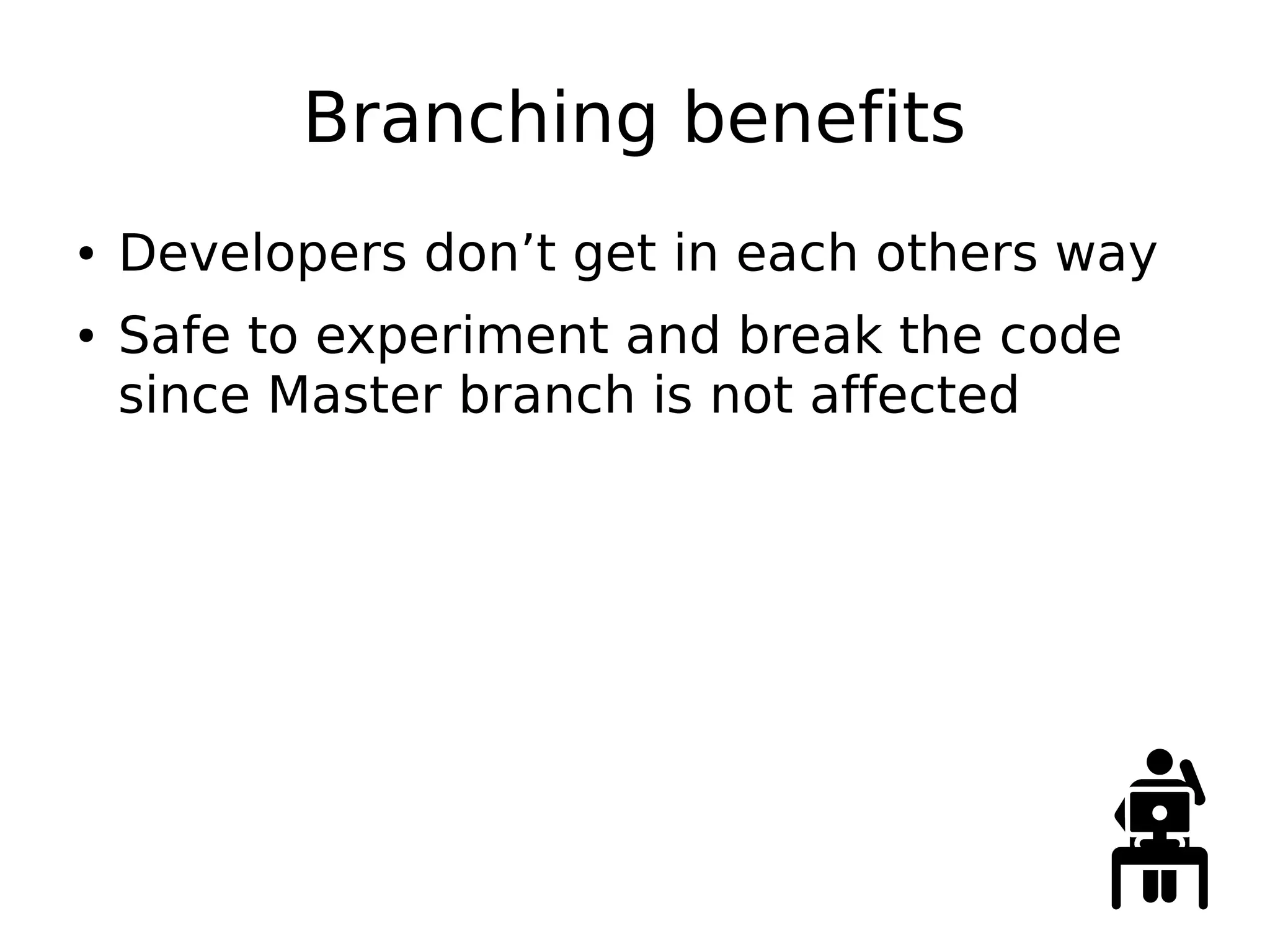 Branching benefits

• Developers don’t get in each others way
• Safe to experiment and break the code since Master branch is not affected